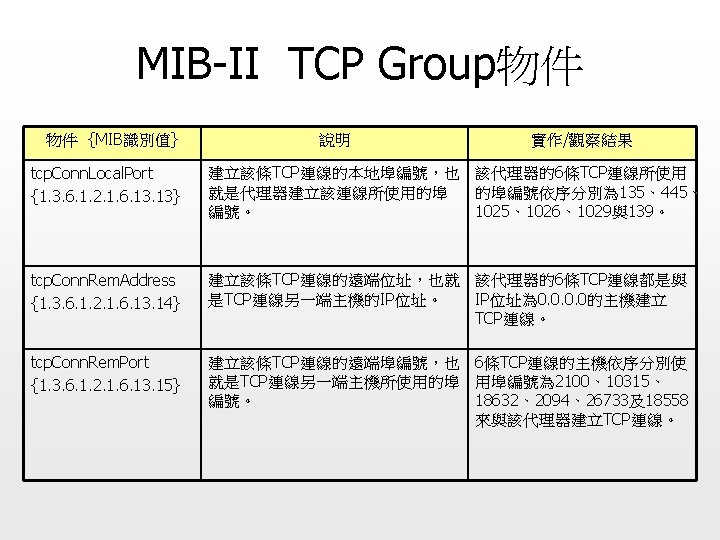 MIB-II TCP Group物件

| 物件 {MIB識別值} | 說明 | 實作/觀察結果 |
|---|---|---|
| tcpConnLocalPort {1.3.6.1.2.1.6.13.13} | 建立該條TCP連線的本地埠編號，也就是代理器建立該連線所使用的埠編號。 | 該代理器的6條TCP連線所使用的埠編號依序分別為135、445、1025、1026、1029與139。 |
| tcpConnRemAddress {1.3.6.1.2.1.6.13.14} | 建立該條TCP連線的遠端位址，也就是TCP連線另一端主機的IP位址。 | 該代理器的6條TCP連線都是與IP位址為0.0.0.0的主機建立TCP連線。 |
| tcpConnRemPort {1.3.6.1.2.1.6.13.15} | 建立該條TCP連線的遠端埠編號，也就是TCP連線另一端主機所使用的埠編號。 | 6條TCP連線的主機依序分別使用埠編號為2100、10315、18632、2094、26733及18558來與該代理器建立TCP連線。 |